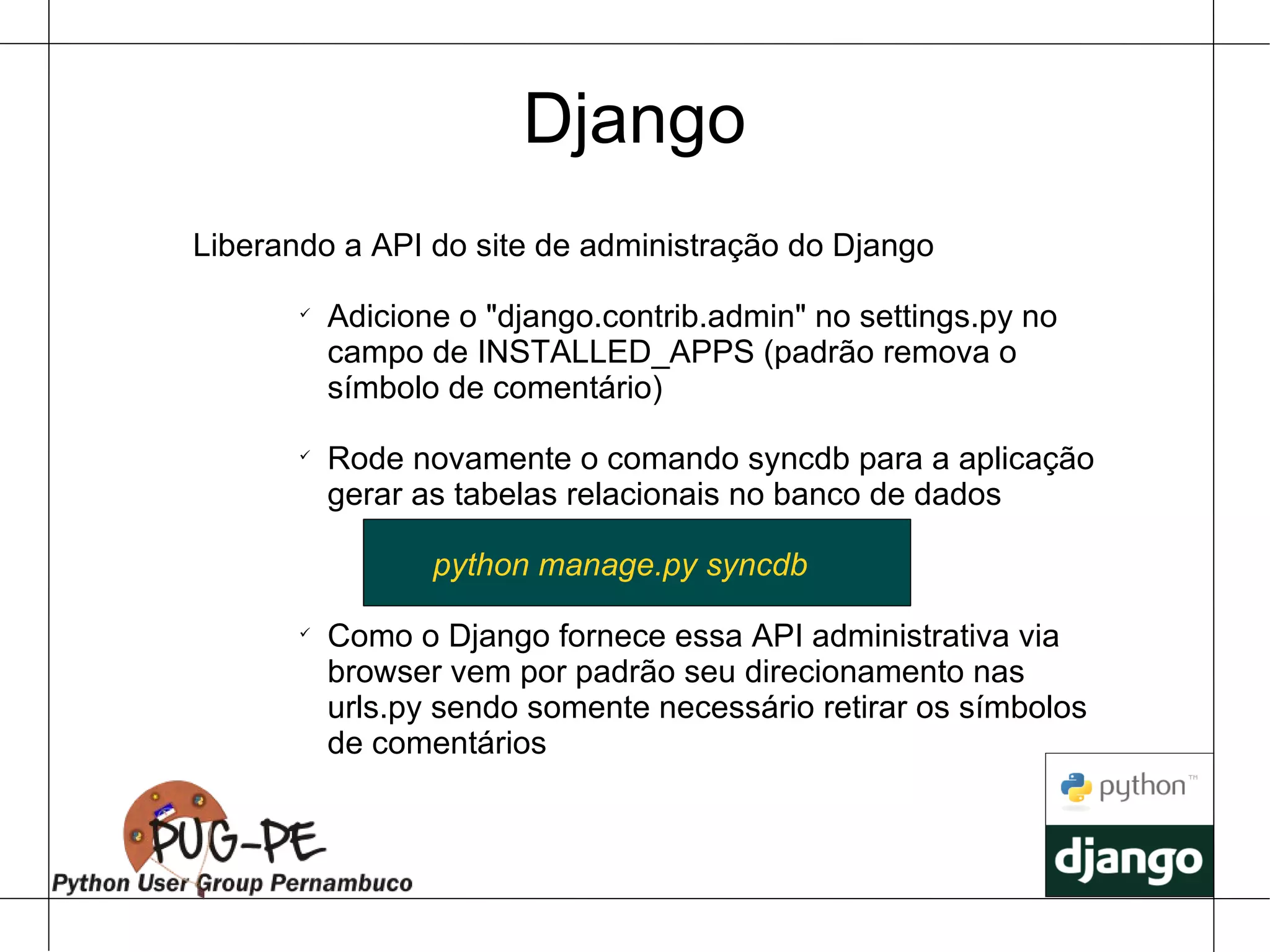 Django

Liberando a API do site de administração do Django

✓ Adicione o "django.contrib.admin" no settings.py no campo de INSTALLED_APPS (padrão remova o símbolo de comentário)

✓ Rode novamente o comando syncdb para a aplicação gerar as tabelas relacionais no banco de dados

python manage.py syncdb

✓ Como o Django fornece essa API administrativa via browser vem por padrão seu direcionamento nas urls.py sendo somente necessário retirar os símbolos de comentários

PUG-PE
Python User Group Pernambuco

python™
django